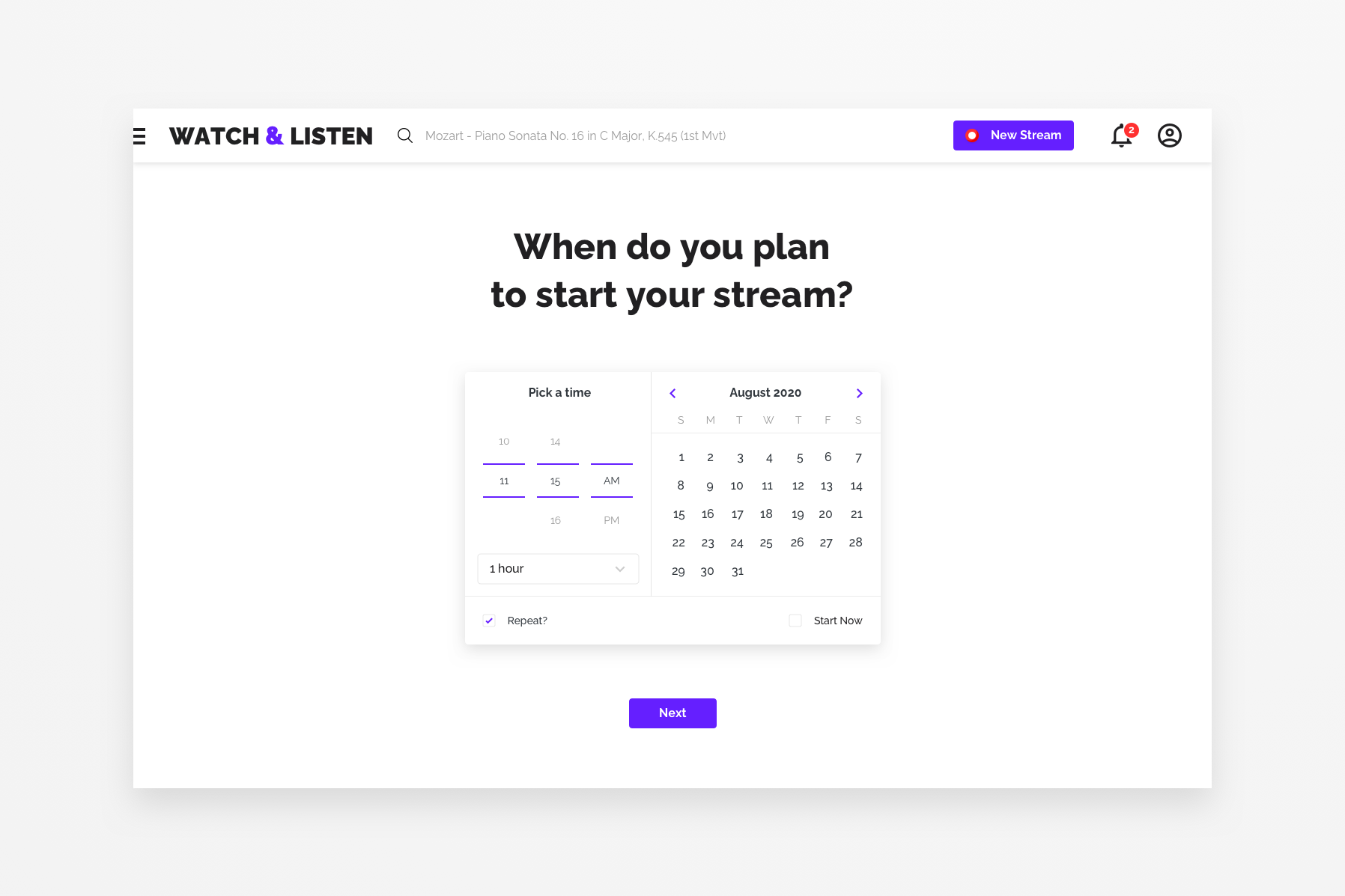 WATCH & LISTEN

Mozart - Piano Sonata No. 16 in C Major, K.545 (1st Mvt)

New Stream

2

When do you plan to start your stream?

Pick a time

10 14

11 15 AM

16 PM

1 hour

August 2020

| S | M | T | W | T | F | S |
|---|---|---|---|---|---|---|
| 1 | 2 | 3 | 4 | 5 | 6 | 7 |
| 8 | 9 | 10 | 11 | 12 | 13 | 14 |
| 15 | 16 | 17 | 18 | 19 | 20 | 21 |
| 22 | 23 | 24 | 25 | 26 | 27 | 28 |
| 29 | 30 | 31 | | | | |

Repeat?

Start Now

Next